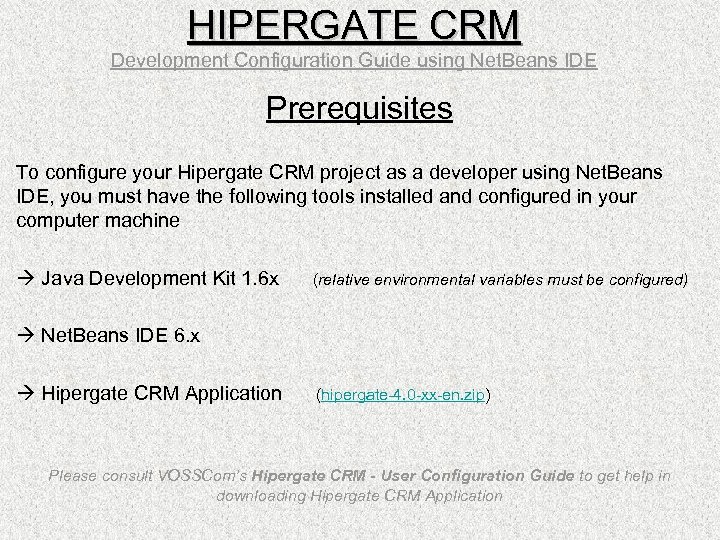 HIPERGATE CRM
Development Configuration Guide using NetBeans IDE

Prerequisites

To configure your Hipergate CRM project as a developer using NetBeans IDE, you must have the following tools installed and configured in your computer machine

→ Java Development Kit 1.6x (relative environmental variables must be configured)

→ NetBeans IDE 6.x

→ Hipergate CRM Application (hipergate-4.0-xx-en.zip)

Please consult VOSSCom's Hipergate CRM - User Configuration Guide to get help in downloading Hipergate CRM Application